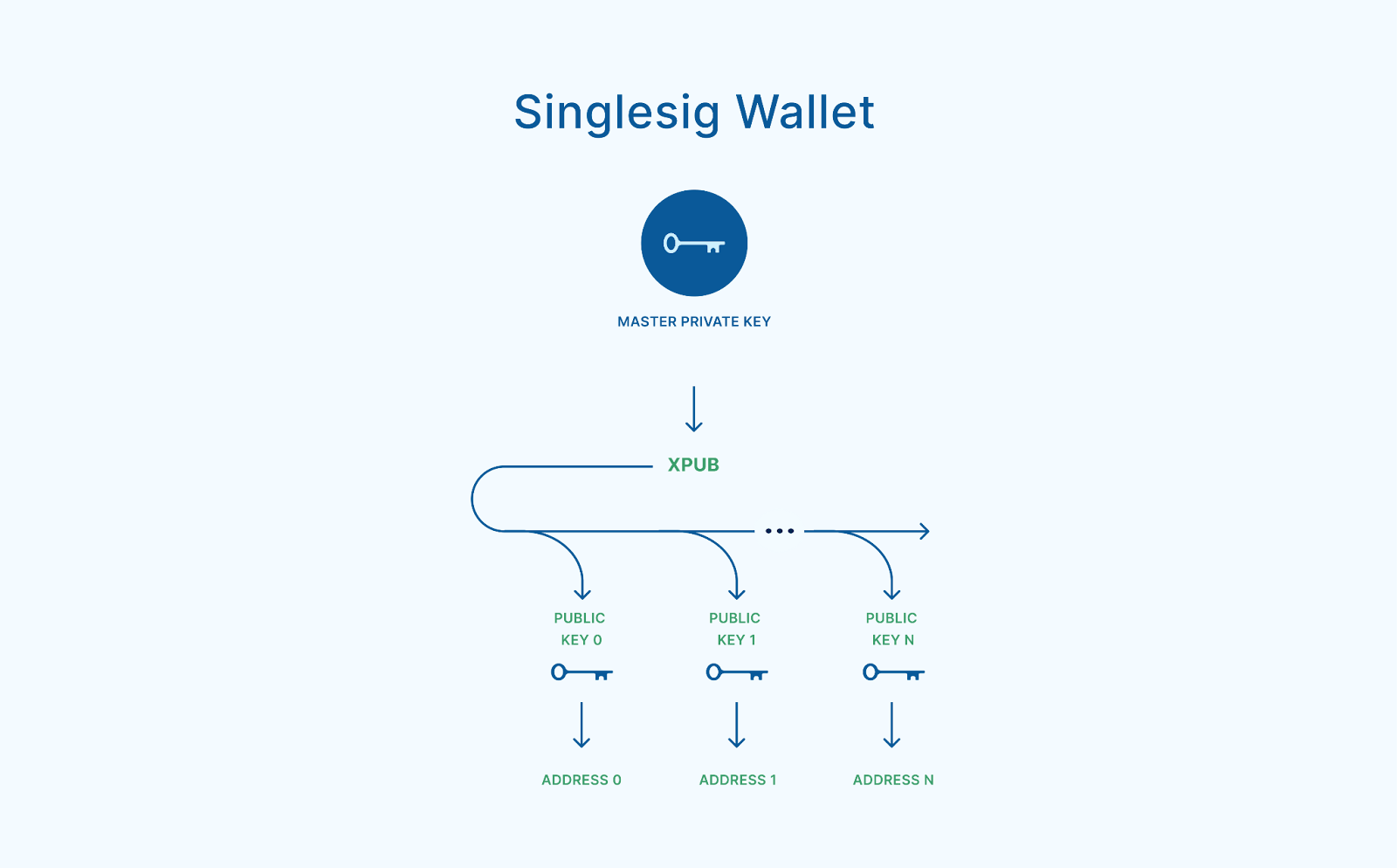 Singlesig Wallet

MASTER PRIVATE KEY

XPUB

...

PUBLIC KEY 0

PUBLIC KEY 1

PUBLIC KEY N

ADDRESS 0

ADDRESS 1

ADDRESS N